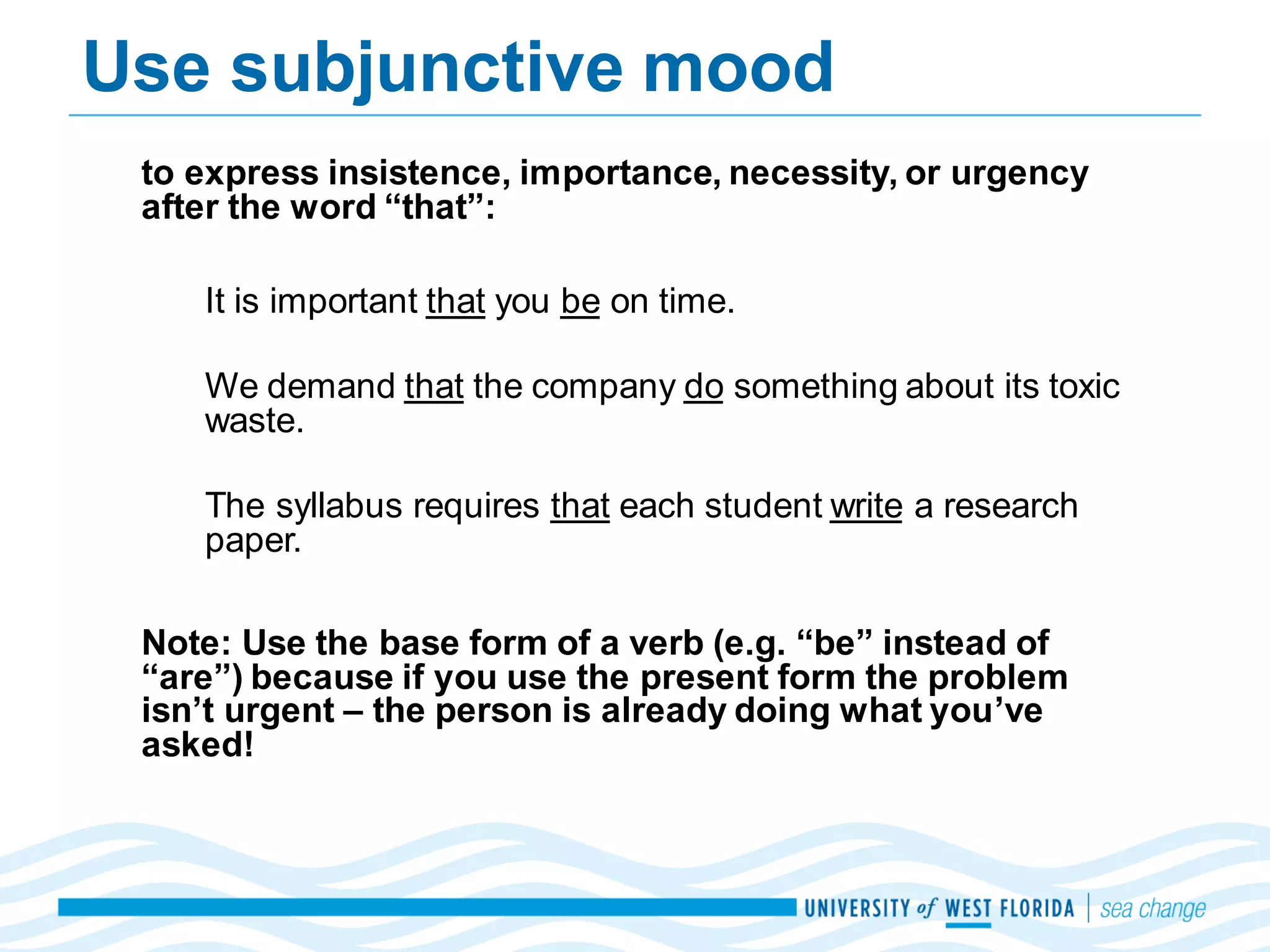 Use subjunctive mood

to express insistence, importance, necessity, or urgency after the word “that”:

It is important that you be on time.

We demand that the company do something about its toxic waste.

The syllabus requires that each student write a research paper.

Note: Use the base form of a verb (e.g. “be” instead of “are”) because if you use the present form the problem isn’t urgent – the person is already doing what you’ve asked!

UNIVERSITY of WEST FLORIDA | sea change